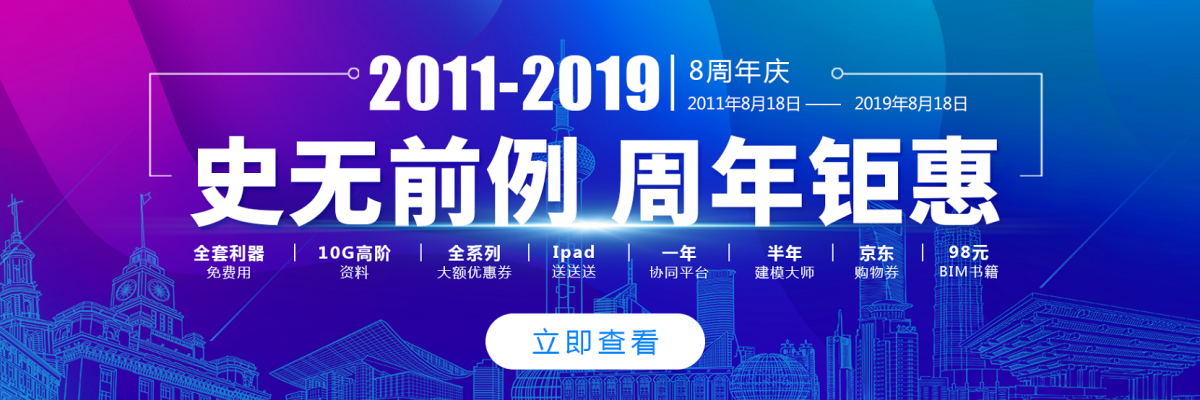 2011-2019 | 8周年庆
2011年8月18日 —— 2019年8月18日

史无前例 周年钜惠

全套利器
免费用

10G高阶
资料

全系列
大额优惠券

Ipad
送送送

一年
协同平台

半年
建模大师

京东
购物券

98元
BIM书籍

立即查看